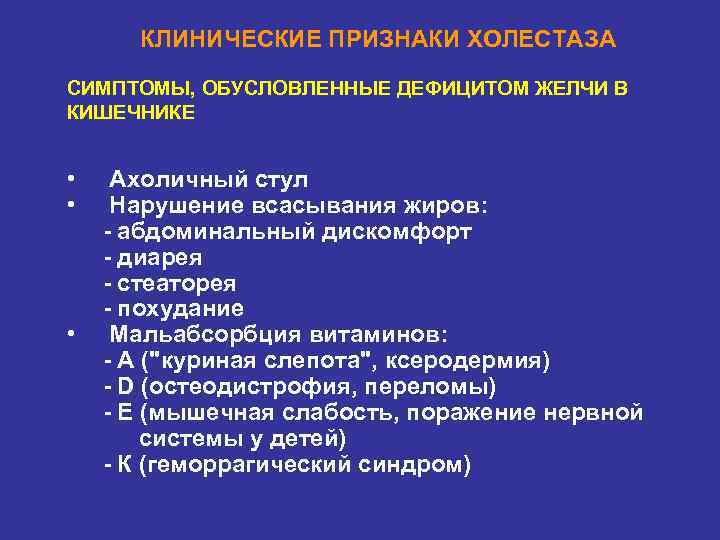 КЛИНИЧЕСКИЕ ПРИЗНАКИ ХОЛЕСТАЗА

СИМПТОМЫ, ОБУСЛОВЛЕННЫЕ ДЕФИЦИТОМ ЖЕЛЧИ В КИШЕЧНИКЕ

• Ахоличный стул
• Нарушение всасывания жиров:
- абдоминальный дискомфорт
- диарея
- стеаторея
- похудание
• Мальабсорбция витаминов:
- А ("куриная слепота", ксеродермия)
- D (остеодистрофия, переломы)
- Е (мышечная слабость, поражение нервной системы у детей)
- К (геморрагический синдром)